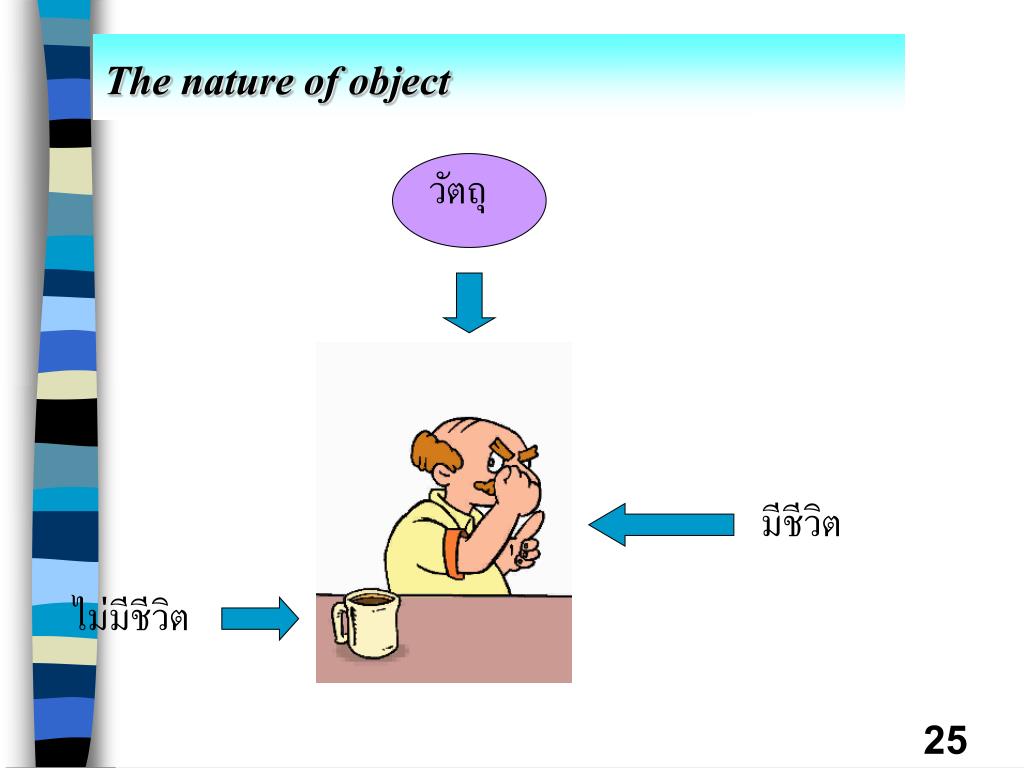 The nature of object

วัตถุ

มีชีวิต

ไม่มีชีวิต

25